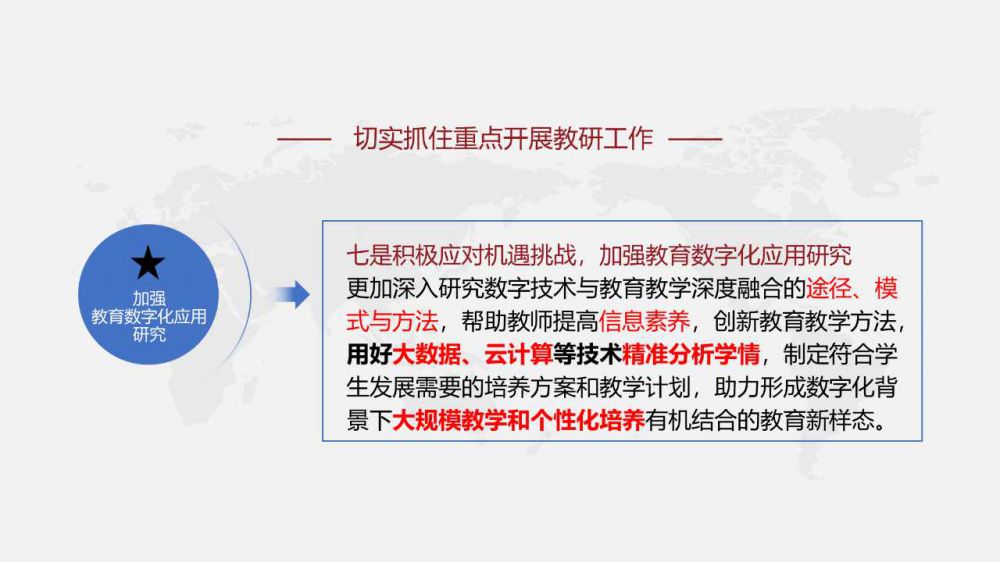 —— 切实抓住重点开展教研工作 ——

★
加强
教育数字化应用
研究

七是积极应对机遇挑战，加强教育数字化应用研究
更加深入研究数字技术与教育教学深度融合的途径、模式与方法，帮助教师提高信息素养，创新教育教学方法，用好大数据、云计算等技术精准分析学情，制定符合学生发展需要的培养方案和教学计划，助力形成数字化背景下大规模教学和个性化培养有机结合的教育新样态。